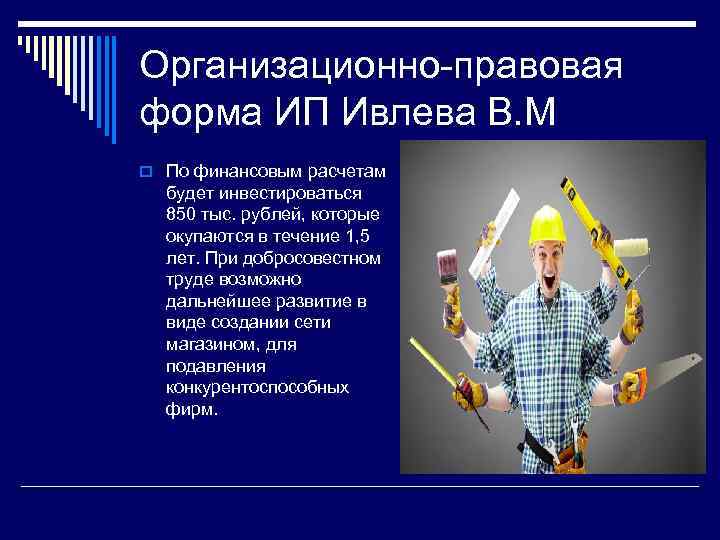 Организационно-правовая форма ИП Ивлева В.М

По финансовым расчетам будет инвестироваться 850 тыс. рублей, которые окупаются в течение 1,5 лет. При добросовестном труде возможно дальнейшее развитие в виде создании сети магазином, для подавления конкурентоспособных фирм.